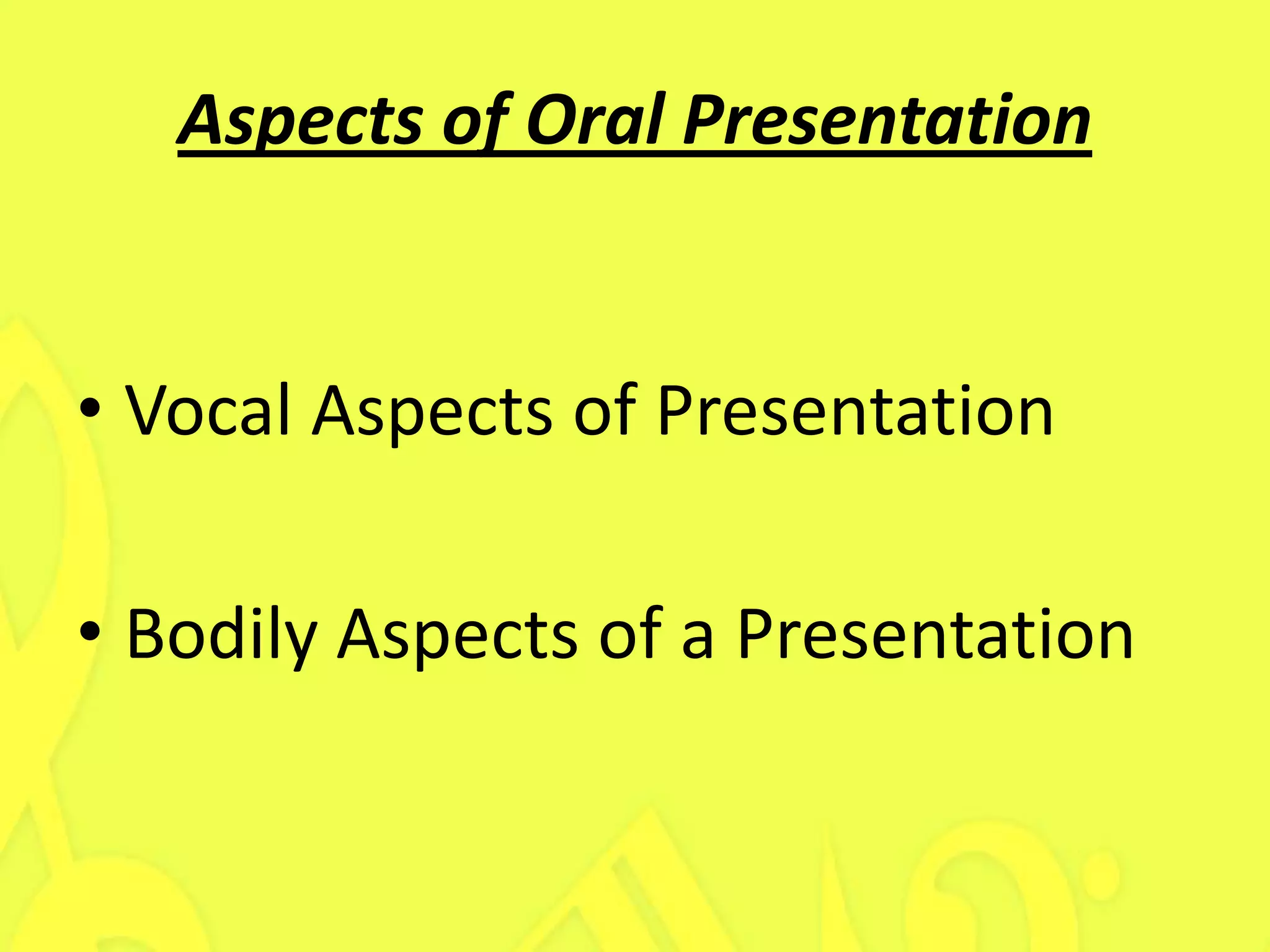 Aspects of Oral Presentation

• Vocal Aspects of Presentation

• Bodily Aspects of a Presentation